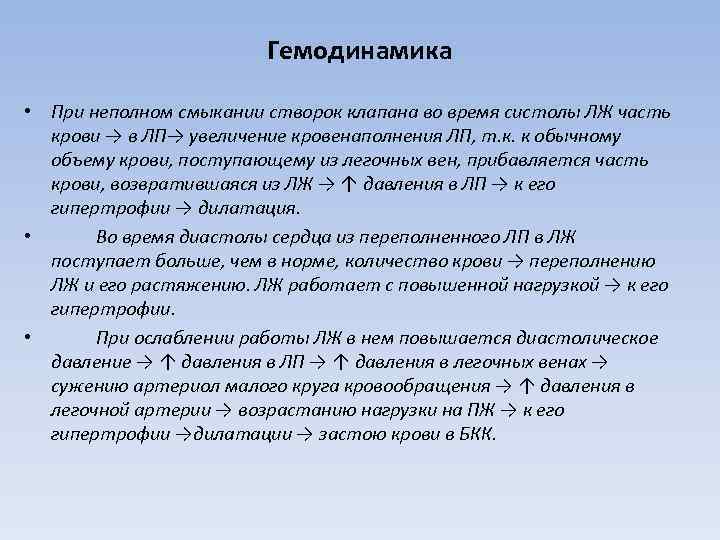 Гемодинамика

• При неполном смыкании створок клапана во время систолы ЛЖ часть крови → в ЛП→ увеличение кровенаполнения ЛП, т.к. к обычному объему крови, поступающему из легочных вен, прибавляется часть крови, возвратившаяся из ЛЖ → ↑ давления в ЛП → к его гипертрофии → дилатация.

• Во время диастолы сердца из переполненного ЛП в ЛЖ поступает больше, чем в норме, количество крови → переполнению ЛЖ и его растяжению. ЛЖ работает с повышенной нагрузкой → к его гипертрофии.

• При ослаблении работы ЛЖ в нем повышается диастолическое давление → ↑ давления в ЛП → ↑ давления в легочных венах → сужению артериол малого круга кровообращения → ↑ давления в легочной артерии → возрастанию нагрузки на ПЖ → к его гипертрофии →дилатации → застою крови в БКК.